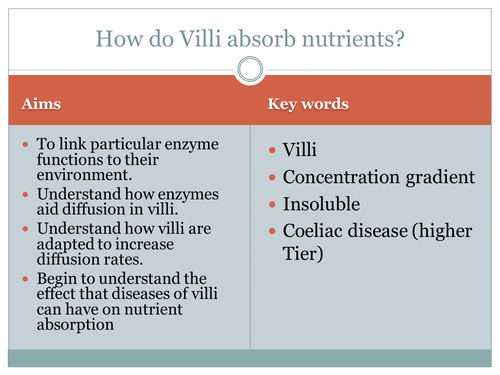 How do Villi absorb nutrients?

Aims

- To link particular enzyme functions to their environment.
- Understand how enzymes aid diffusion in villi.
- Understand how villi are adapted to increase diffusion rates.
- Begin to understand the effect that diseases of villi can have on nutrient absorption

Key words

- Villi
- Concentration gradient
- Insoluble
- Coeliac disease (higher Tier)